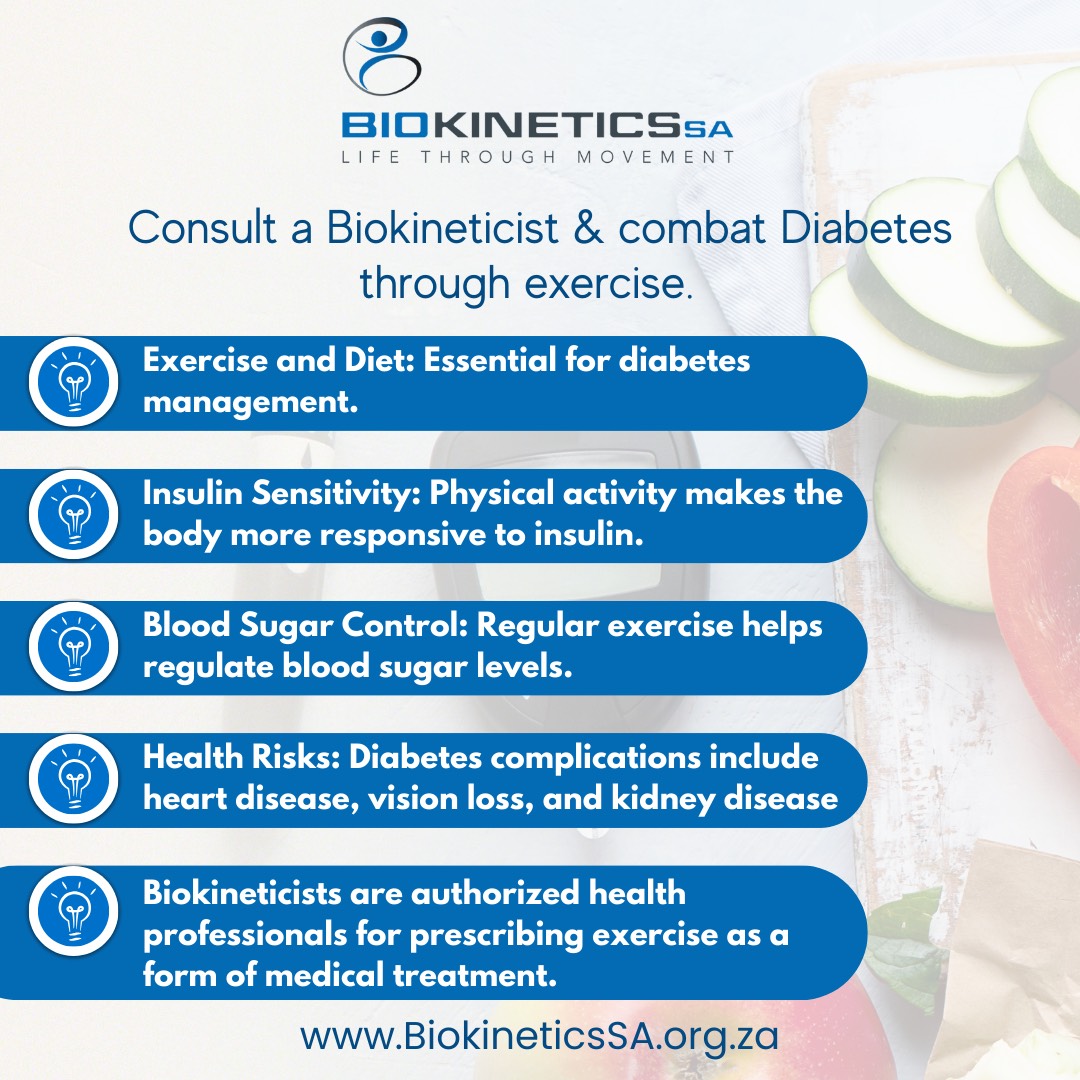 BIOKINETICSSA
LIFE THROUGH MOVEMENT

Consult a Biokineticist & combat Diabetes through exercise.

Exercise and Diet: Essential for diabetes management.

Insulin Sensitivity: Physical activity makes the body more responsive to insulin.

Blood Sugar Control: Regular exercise helps regulate blood sugar levels.

Health Risks: Diabetes complications include heart disease, vision loss, and kidney disease

Biokineticists are authorized health professionals for prescribing exercise as a form of medical treatment.

www.BiokineticsSA.org.za